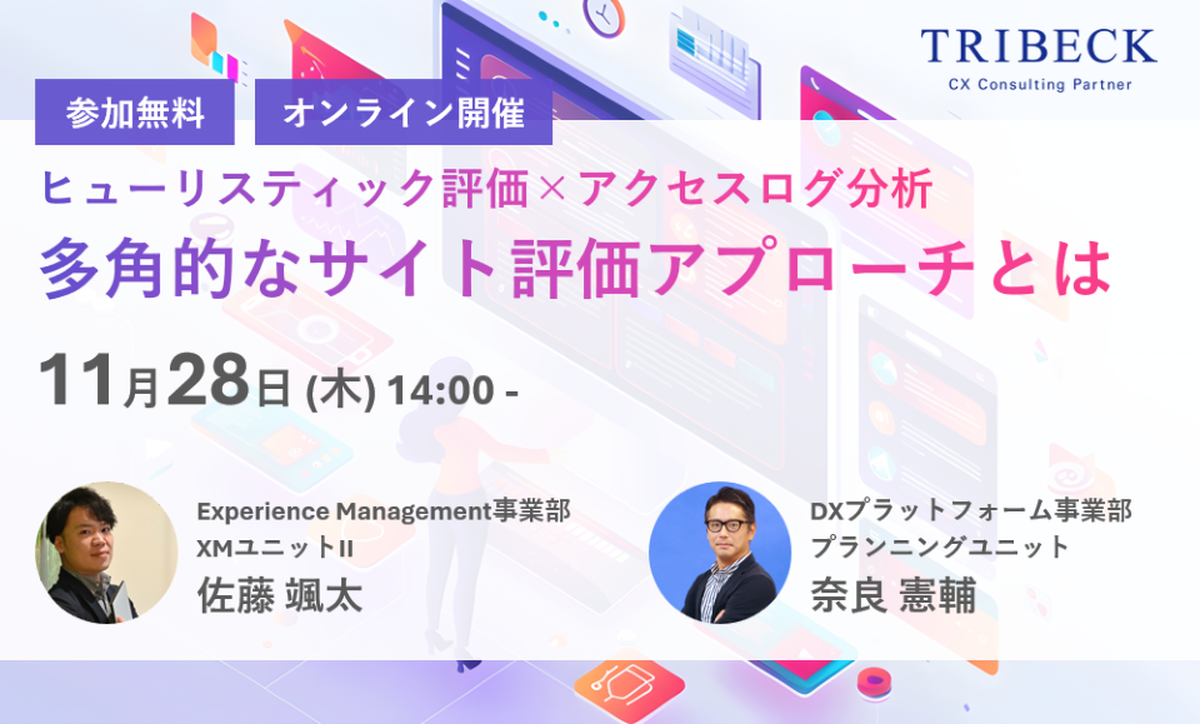 TRIBECK
CX Consulting Partner

参加無料

オンライン開催

ヒューリスティック評価×アクセスログ分析
多角的なサイト評価アプローチとは

11月28日 (木) 14:00 -

Experience Management事業部
XMユニットII
佐藤 颯太

DXプラットフォーム事業部
プランニングユニット
奈良 憲輔